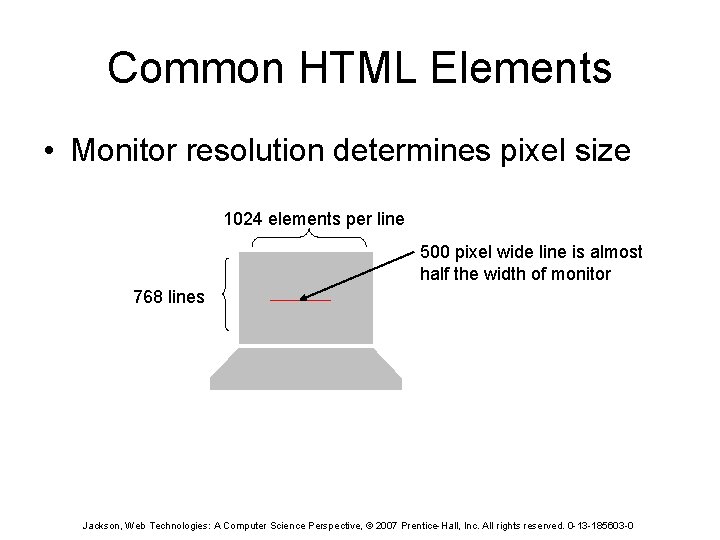 Common HTML Elements

• Monitor resolution determines pixel size

1024 elements per line

500 pixel wide line is almost half the width of monitor

768 lines

Jackson, Web Technologies: A Computer Science Perspective, © 2007 Prentice-Hall, Inc. All rights reserved. 0-13-185603-0